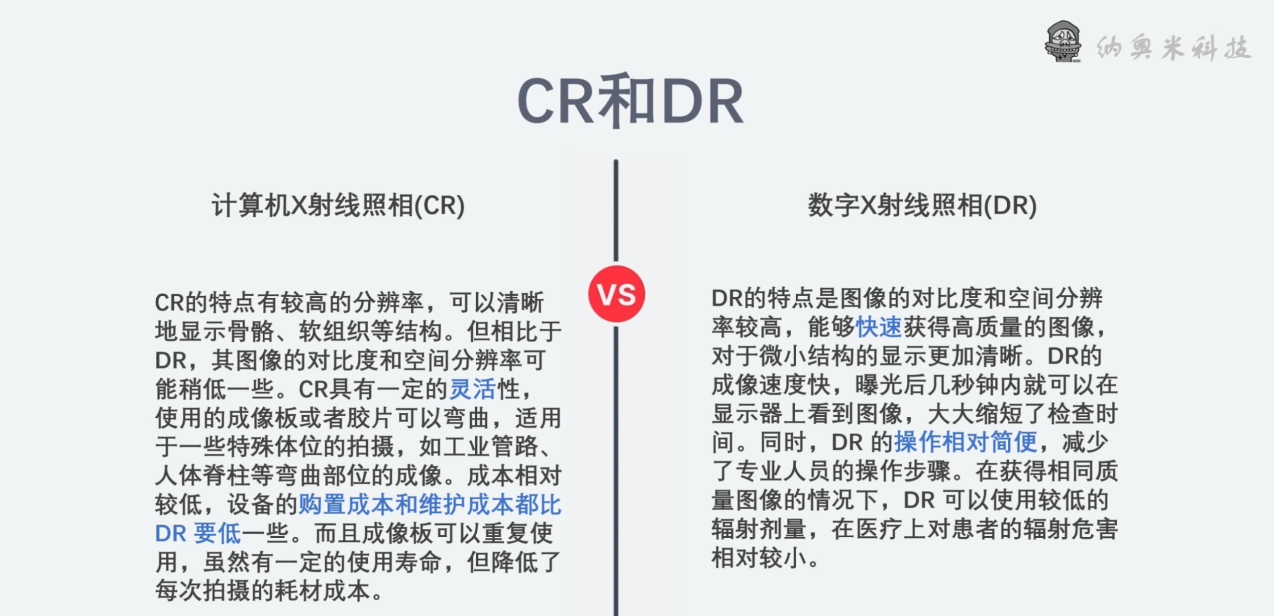 纳奥米科技

CR和DR

计算机X射线照相(CR)

CR的特点有较高的分辨率，可以清晰地显示骨骼、软组织等结构。但相比于DR，其图像的对比度和空间分辨率可能稍低一些。CR具有一定的灵活性，使用的成像板或者胶片可以弯曲，适用于一些特殊体位的拍摄，如工业管路、人体脊柱等弯曲部位的成像。成本相对较低，设备的购置成本和维护成本都比DR 要低一些。而且成像板可以重复使用，虽然有一定的使用寿命，但降低了每次拍摄的耗材成本。

VS

数字X射线照相(DR)

DR的特点是图像的对比度和空间分辨率较高，能够快速获得高质量的图像，对于微小结构的显示更加清晰。DR的成像速度快，曝光后几秒钟内就可以在显示器上看到图像，大大缩短了检查时间。同时，DR 的操作相对简便，减少了专业人员的操作步骤。在获得相同质量图像的情况下，DR 可以使用较低的辐射剂量，在医疗上对患者的辐射危害相对较小。